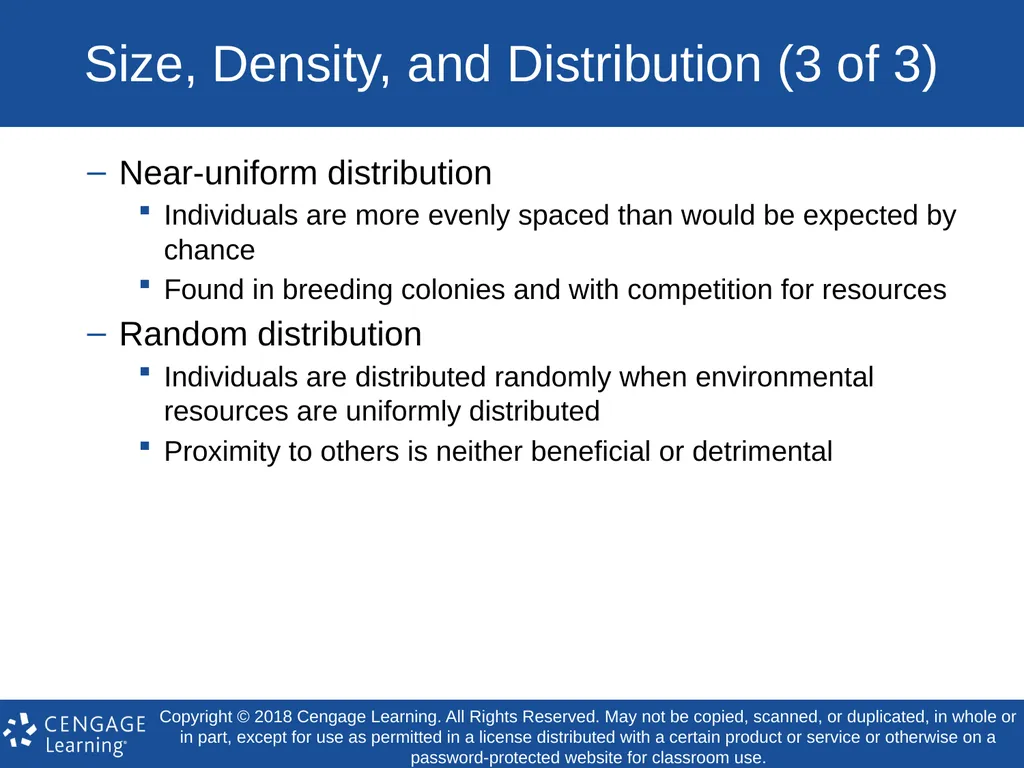 Size, Density, and Distribution (3 of 3)

– Near-uniform distribution

▪ Individuals are more evenly spaced than would be expected by chance

▪ Found in breeding colonies and with competition for resources

– Random distribution

▪ Individuals are distributed randomly when environmental resources are uniformly distributed

▪ Proximity to others is neither beneficial or detrimental

CENGAGE Learning®

Copyright © 2018 Cengage Learning. All Rights Reserved. May not be copied, scanned, or duplicated, in whole or in part, except for use as permitted in a license distributed with a certain product or service or otherwise on a password-protected website for classroom use.